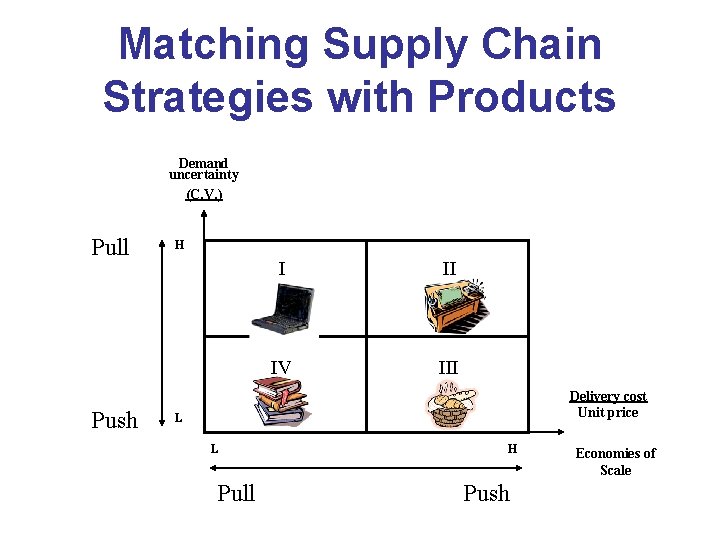 Matching Supply Chain Strategies with Products

Demand uncertainty
(C.V.)

Pull
H

I

II

IV

III

Push
L

Delivery cost
Unit price

L
H

Economies of Scale

Pull
Push